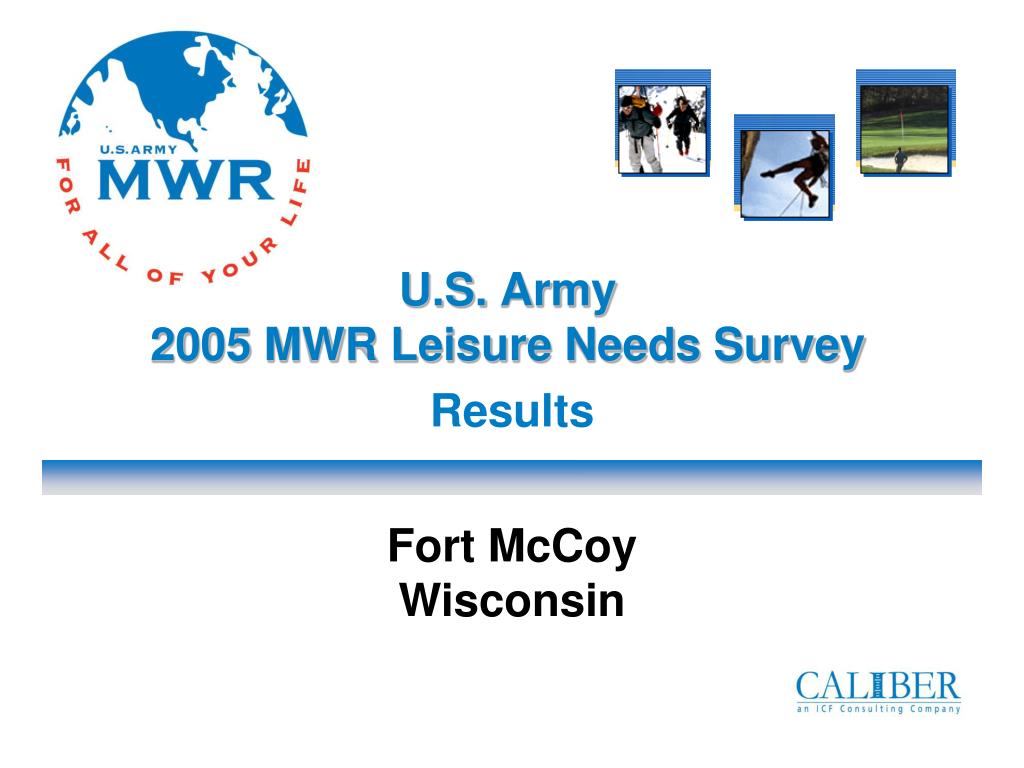 U.S. ARMY
MWR
FOR ALL OF YOUR LIFE

U.S. Army
2005 MWR Leisure Needs Survey
Results

Fort McCoy
Wisconsin

CALIBER
an ICF Consulting Company